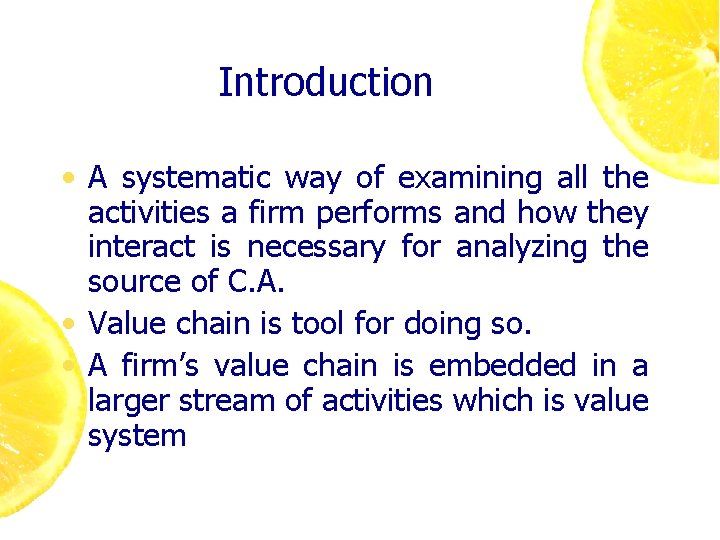 Introduction

• A systematic way of examining all the activities a firm performs and how they interact is necessary for analyzing the source of C.A.
• Value chain is tool for doing so.
• A firm's value chain is embedded in a larger stream of activities which is value system